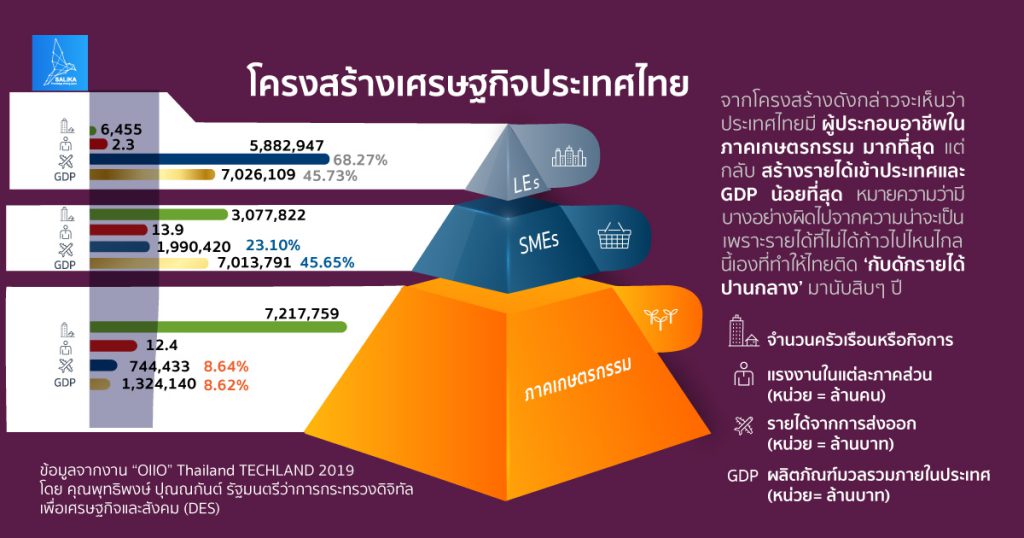 SALIKA

โครงสร้างเศรษฐกิจประเทศไทย

6,455
2.3
5,882,947
68.27%
GDP 7,026,109 45.73%

LEs

3,077,822
13.9
1,990,420 23.10%
GDP 7,013,791 45.65%

SMEs

7,217,759
12.4
744,433 8.64%
GDP 1,324,140 8.62%

ภาคเกษตรกรรม

จากโครงสร้างดังกล่าวจะเห็นว่าประเทศไทยมี ผู้ประกอบอาชีพในภาคเกษตรกรรม มากที่สุด แต่กลับ สร้างรายได้เข้าประเทศและ GDP น้อยที่สุด หมายความว่ามีบางอย่างผิดไปจากความน่าจะเป็น เพราะรายได้ที่ไม่ได้ก้าวไปไหนไกลนี้เองที่ทำให้ไทยติด 'กับดักรายได้ปานกลาง' มานับสิบๆ ปี

จำนวนครัวเรือนหรือกิจการ

แรงงานในแต่ละภาคส่วน (หน่วย = ล้านคน)

รายได้จากการส่งออก (หน่วย = ล้านบาท)

GDP ผลิตภัณฑ์มวลรวมภายในประเทศ (หน่วย= ล้านบาท)

ข้อมูลจากงาน "OIIO" Thailand TECHLAND 2019
โดย คุณพุทธิพงษ์ ปุณณกันต์ รัฐมนตรีว่าการกระทรวงดิจิทัลเพื่อเศรษฐกิจและสังคม (DES)